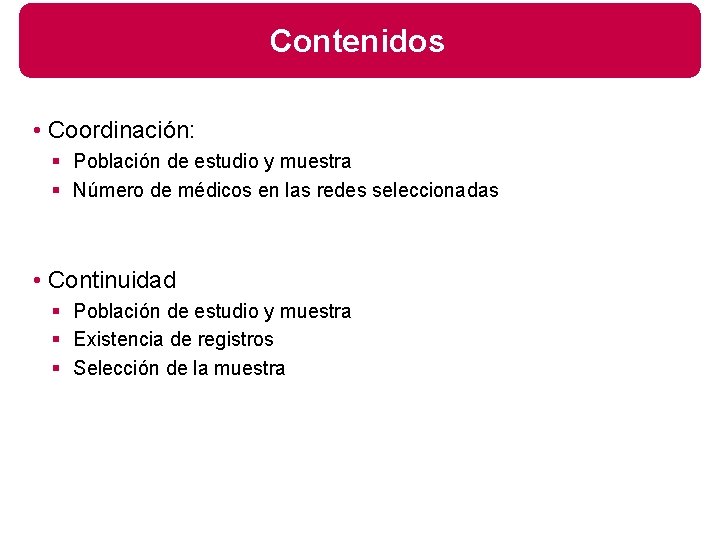 Contenidos

• Coordinación:
  ▪ Población de estudio y muestra
  ▪ Número de médicos en las redes seleccionadas

• Continuidad
  ▪ Población de estudio y muestra
  ▪ Existencia de registros
  ▪ Selección de la muestra